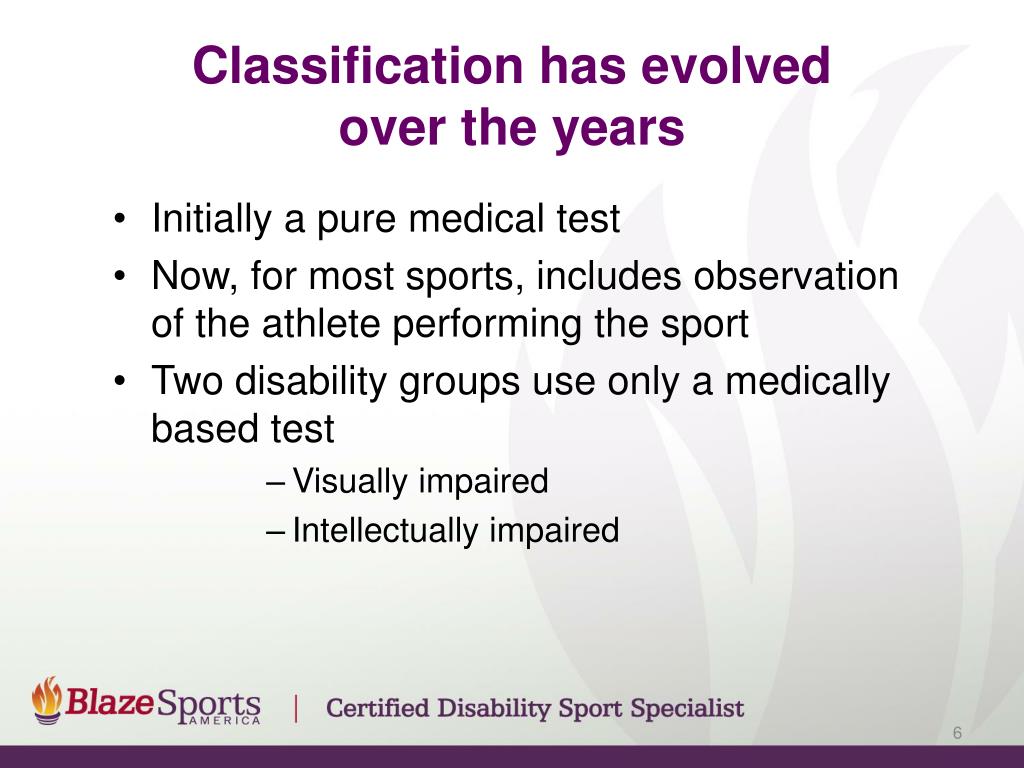 Classification has evolved over the years

• Initially a pure medical test
• Now, for most sports, includes observation of the athlete performing the sport
• Two disability groups use only a medically based test
– Visually impaired
– Intellectually impaired

BlazeSports AMERICA | Certified Disability Sport Specialist

6